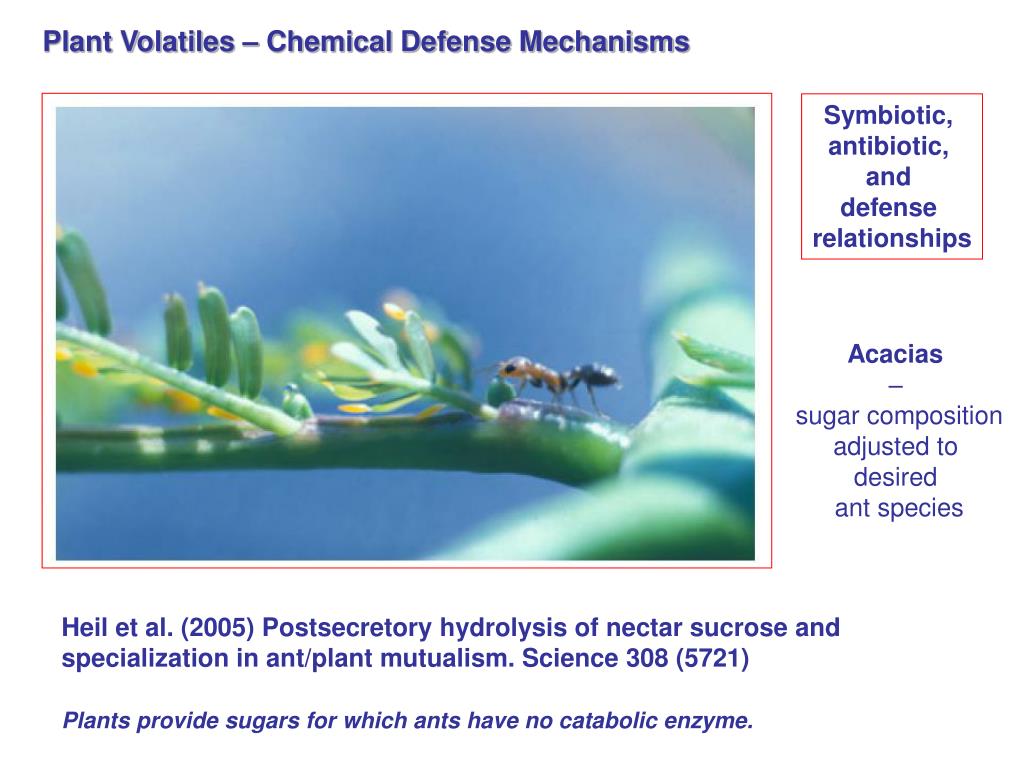 Plant Volatiles – Chemical Defense Mechanisms

Symbiotic, antibiotic, and defense relationships

Acacias
–
sugar composition adjusted to desired ant species

Heil et al. (2005) Postsecretory hydrolysis of nectar sucrose and specialization in ant/plant mutualism. Science 308 (5721)

Plants provide sugars for which ants have no catabolic enzyme.